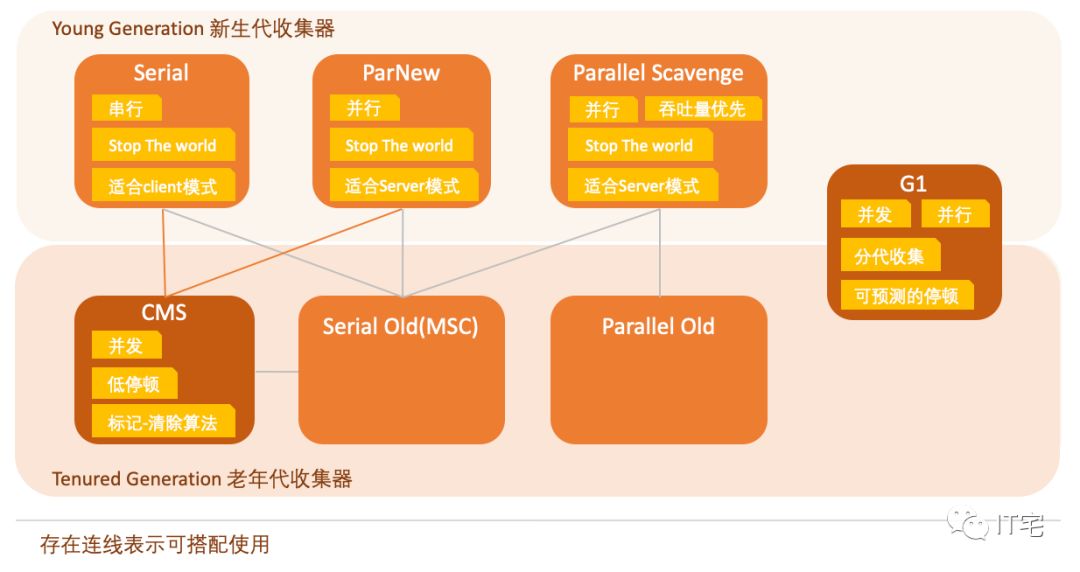 Young Generation 新生代收集器

Serial
串行
Stop The world
适合client模式

ParNew
并行
Stop The world
适合Server模式

Parallel Scavenge
并行
吞吐量优先
Stop The world
适合Server模式

G1
并发
并行
分代收集
可预测的停顿

CMS
并发
低停顿
标记-清除算法

Serial Old(MSC)

Parallel Old

Tenured Generation 老年代收集器

存在连线表示可搭配使用

IT宅